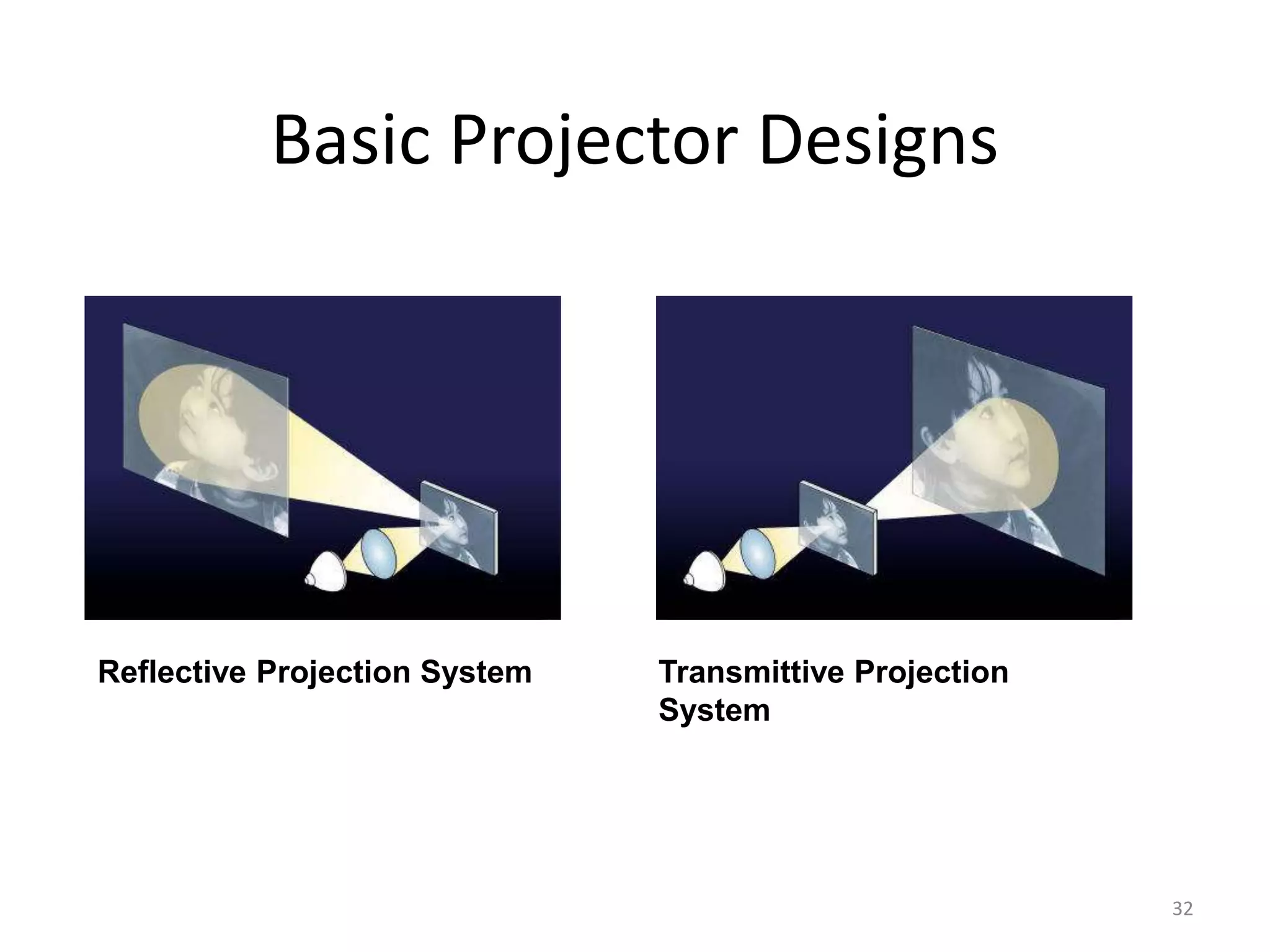 Basic Projector Designs

Reflective Projection System

Transmittive Projection System

32